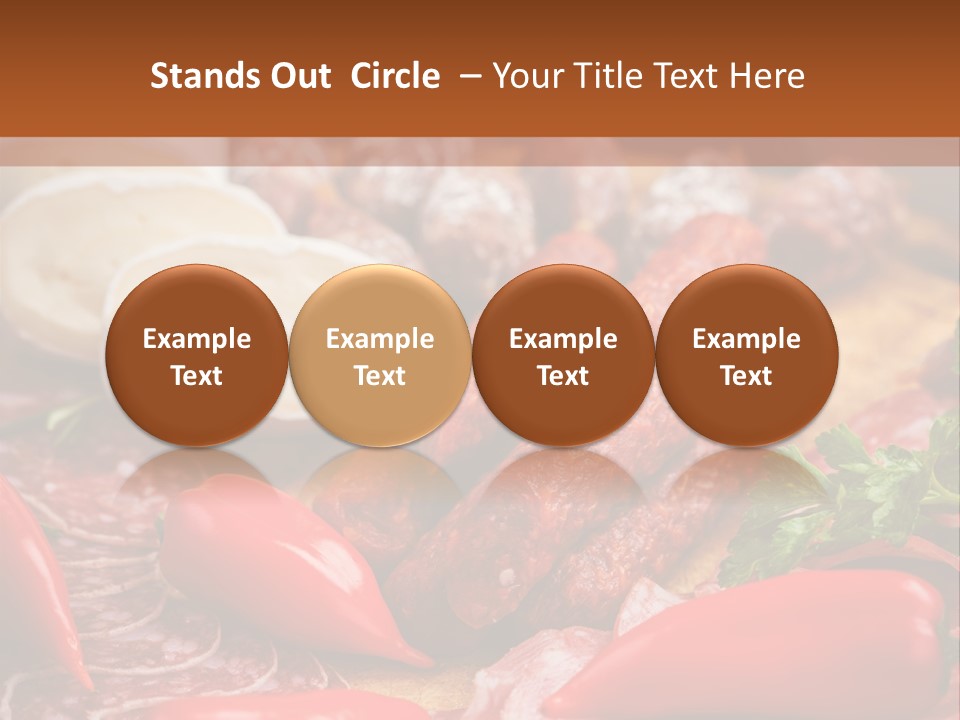 Stands Out Circle – Your Title Text Here

Example Text

Example Text

Example Text

Example Text